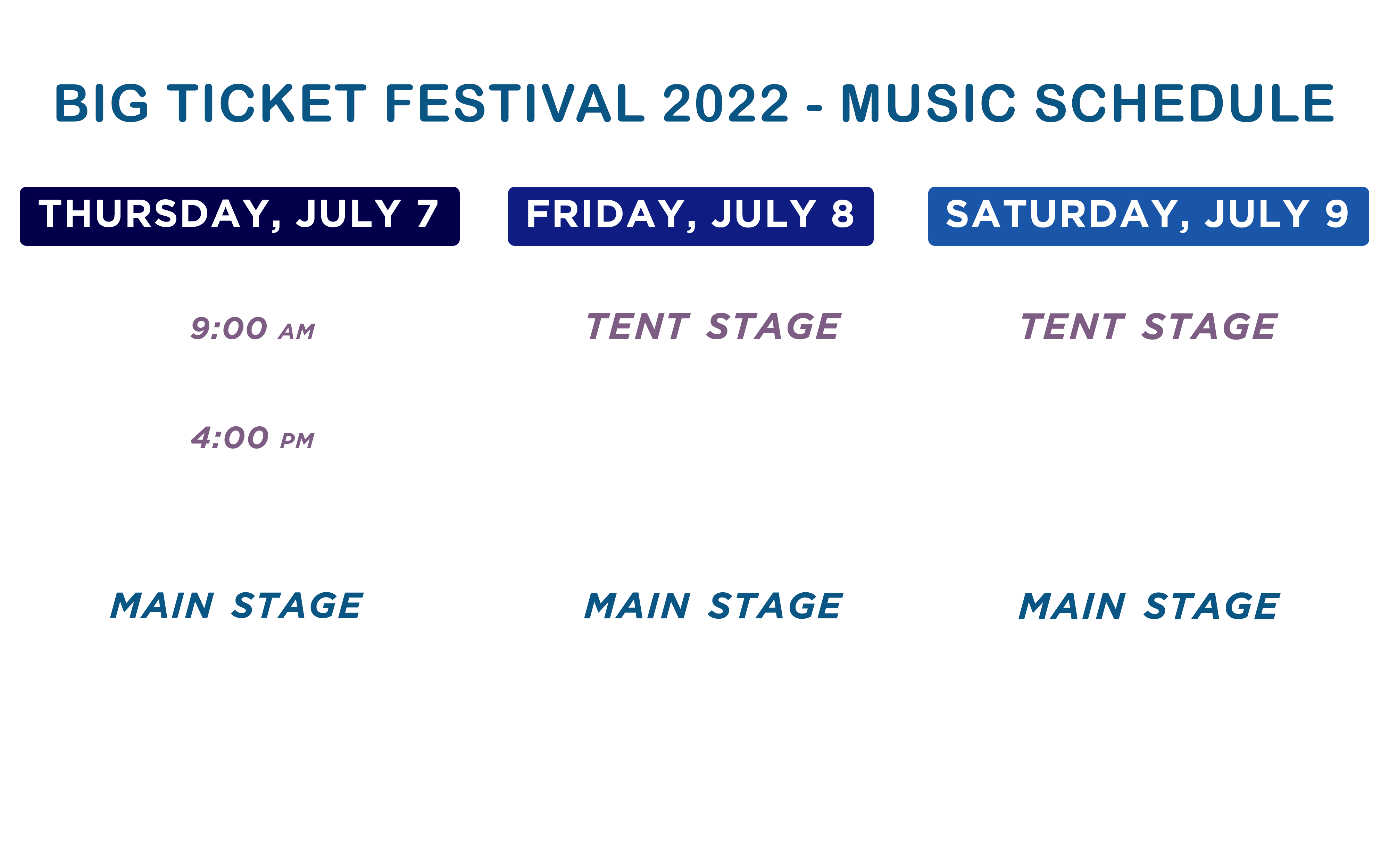 BIG TICKET FESTIVAL 2022 - MUSIC SCHEDULE

THURSDAY, JULY 7

9:00 AM

4:00 PM

MAIN STAGE

FRIDAY, JULY 8

TENT STAGE

MAIN STAGE

SATURDAY, JULY 9

TENT STAGE

MAIN STAGE